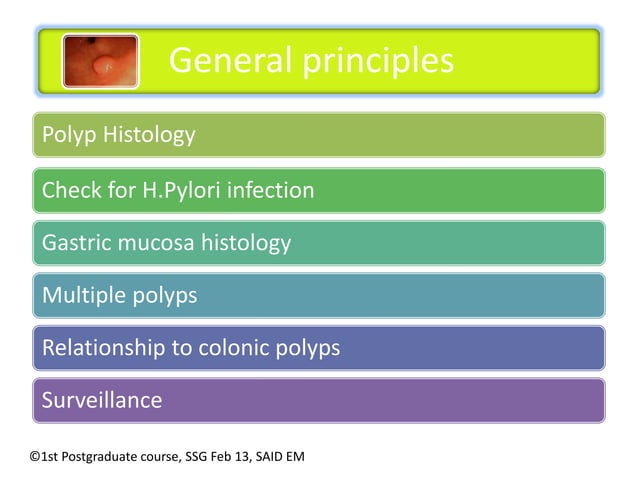 General principles

Polyp Histology

Check for H.Pylori infection

Gastric mucosa histology

Multiple polyps

Relationship to colonic polyps

Surveillance

©1st Postgraduate course, SSG Feb 13, SAID EM